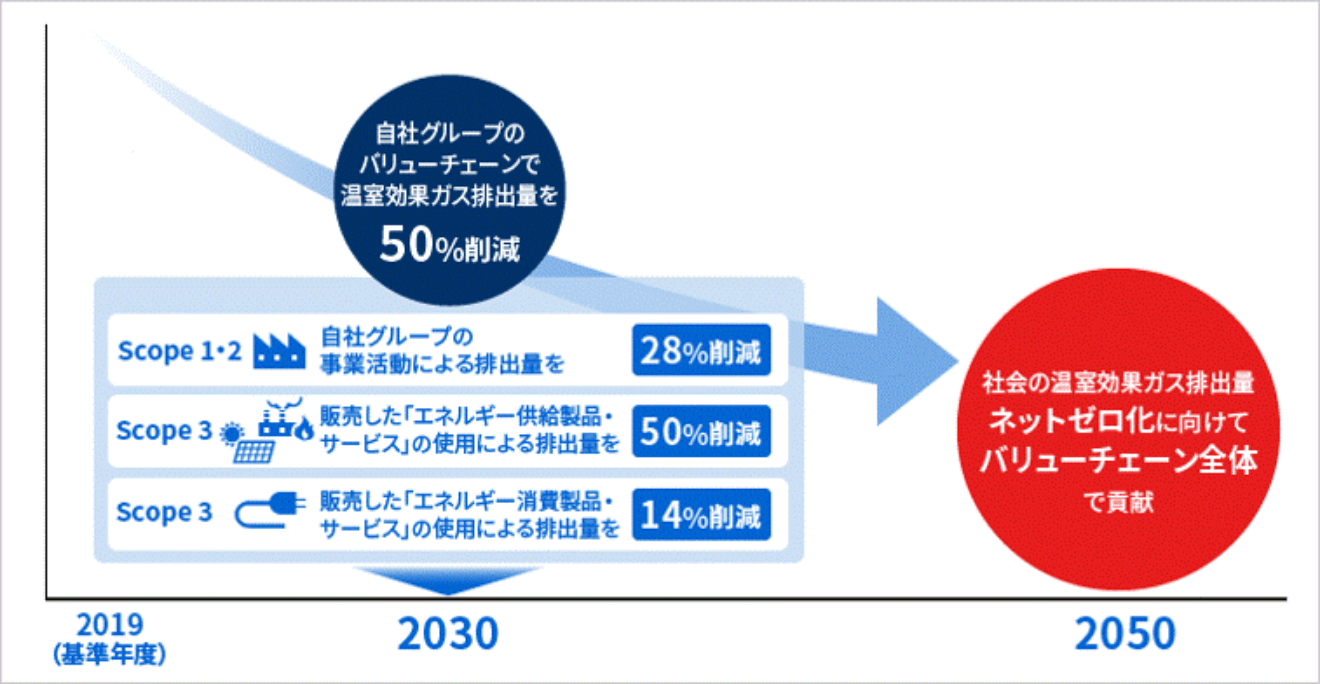 自社グループの
バリューチェーンで
温室効果ガス排出量を
50%削減

Scope 1・2 自社グループの事業活動による排出量を 28%削減

Scope 3 販売した「エネルギー供給製品・サービス」の使用による排出量を 50%削減

Scope 3 販売した「エネルギー消費製品・サービス」の使用による排出量を 14%削減

社会の温室効果ガス排出量
ネットゼロ化に向けて
バリューチェーン全体
で貢献

2019
(基準年度)

2030

2050